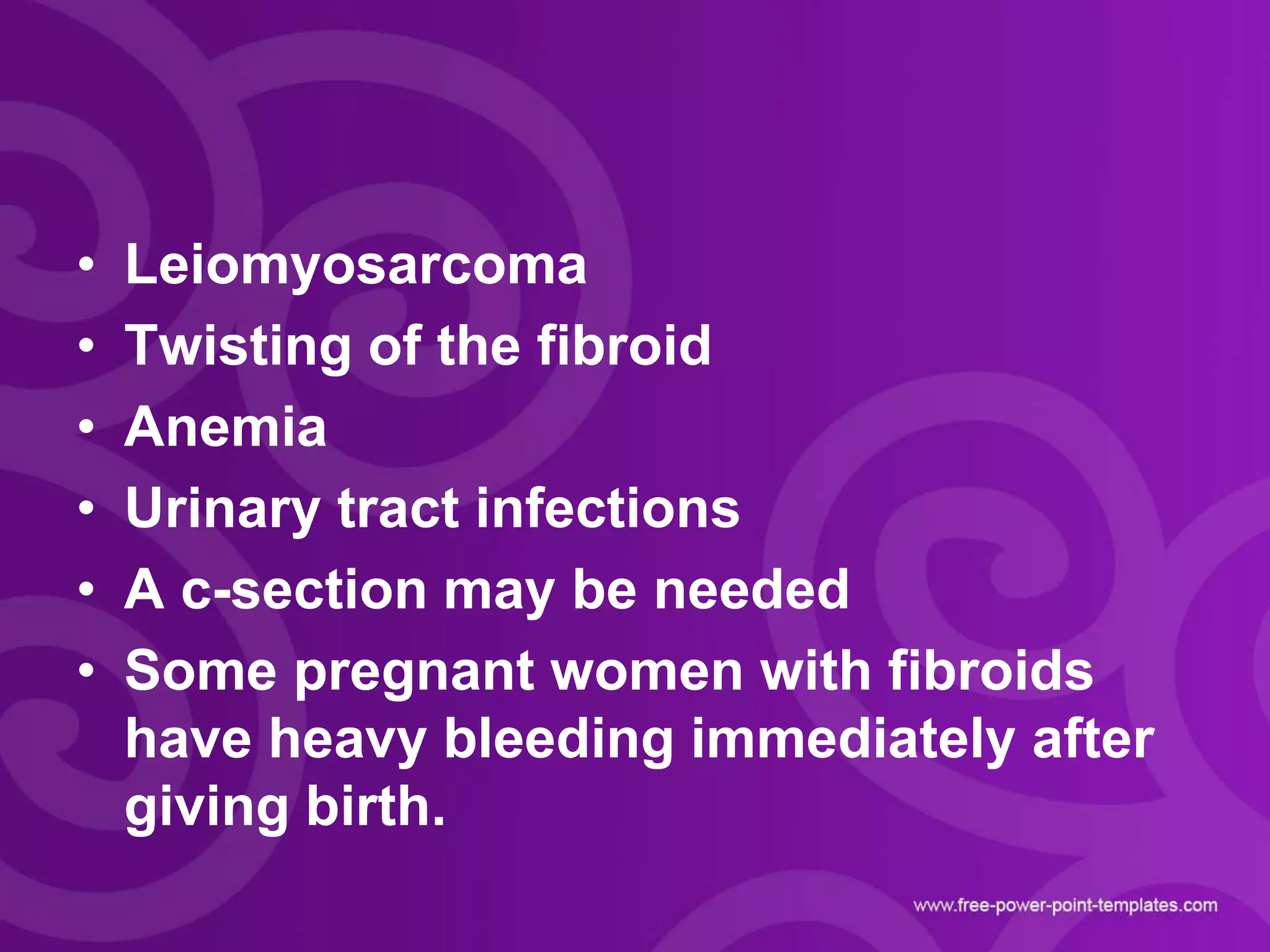 • Leiomyosarcoma
• Twisting of the fibroid
• Anemia
• Urinary tract infections
• A c-section may be needed
• Some pregnant women with fibroids have heavy bleeding immediately after giving birth.

www.free-power-point-templates.com